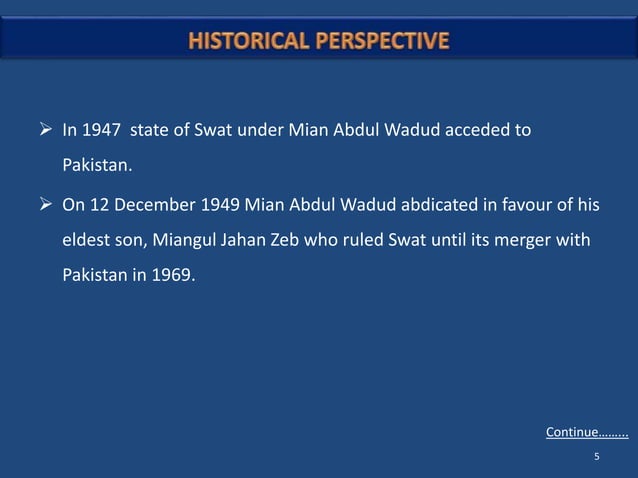 HISTORICAL PERSPECTIVE

➢ In 1947 state of Swat under Mian Abdul Wadud acceded to Pakistan.

➢ On 12 December 1949 Mian Abdul Wadud abdicated in favour of his eldest son, Miangul Jahan Zeb who ruled Swat until its merger with Pakistan in 1969.

Continue………

5